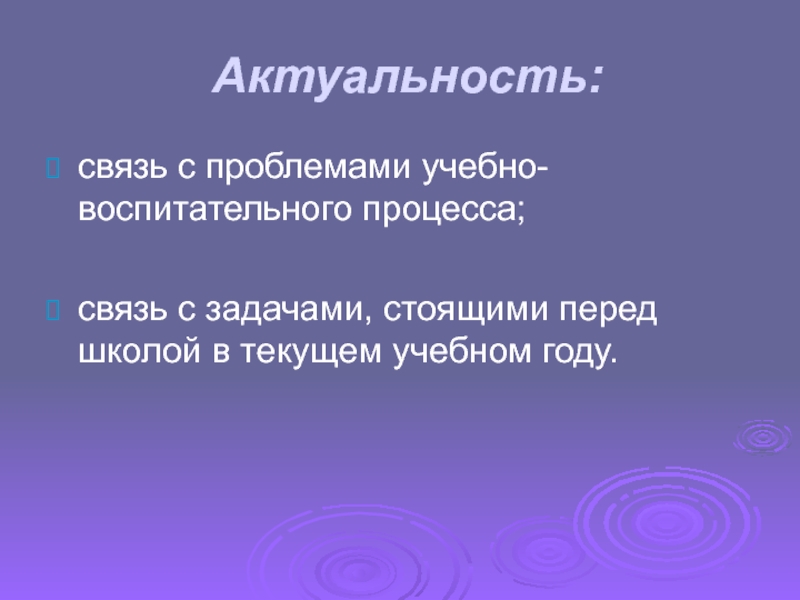 Актуальность:

связь с проблемами учебно-воспитательного процесса;

связь с задачами, стоящими перед школой в текущем учебном году.